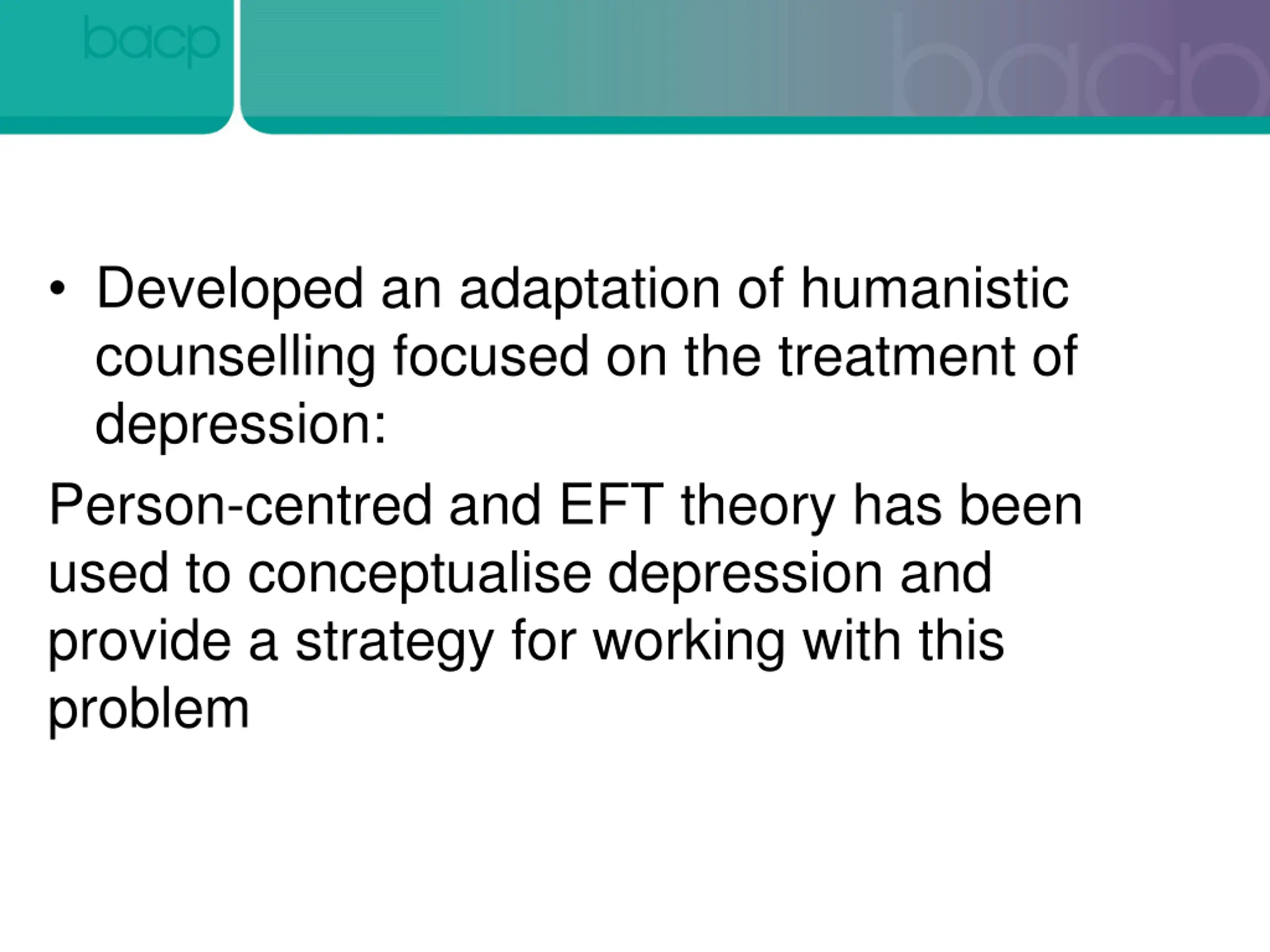 bacp

bacp

• Developed an adaptation of humanistic counselling focused on the treatment of depression:

Person-centred and EFT theory has been used to conceptualise depression and provide a strategy for working with this problem